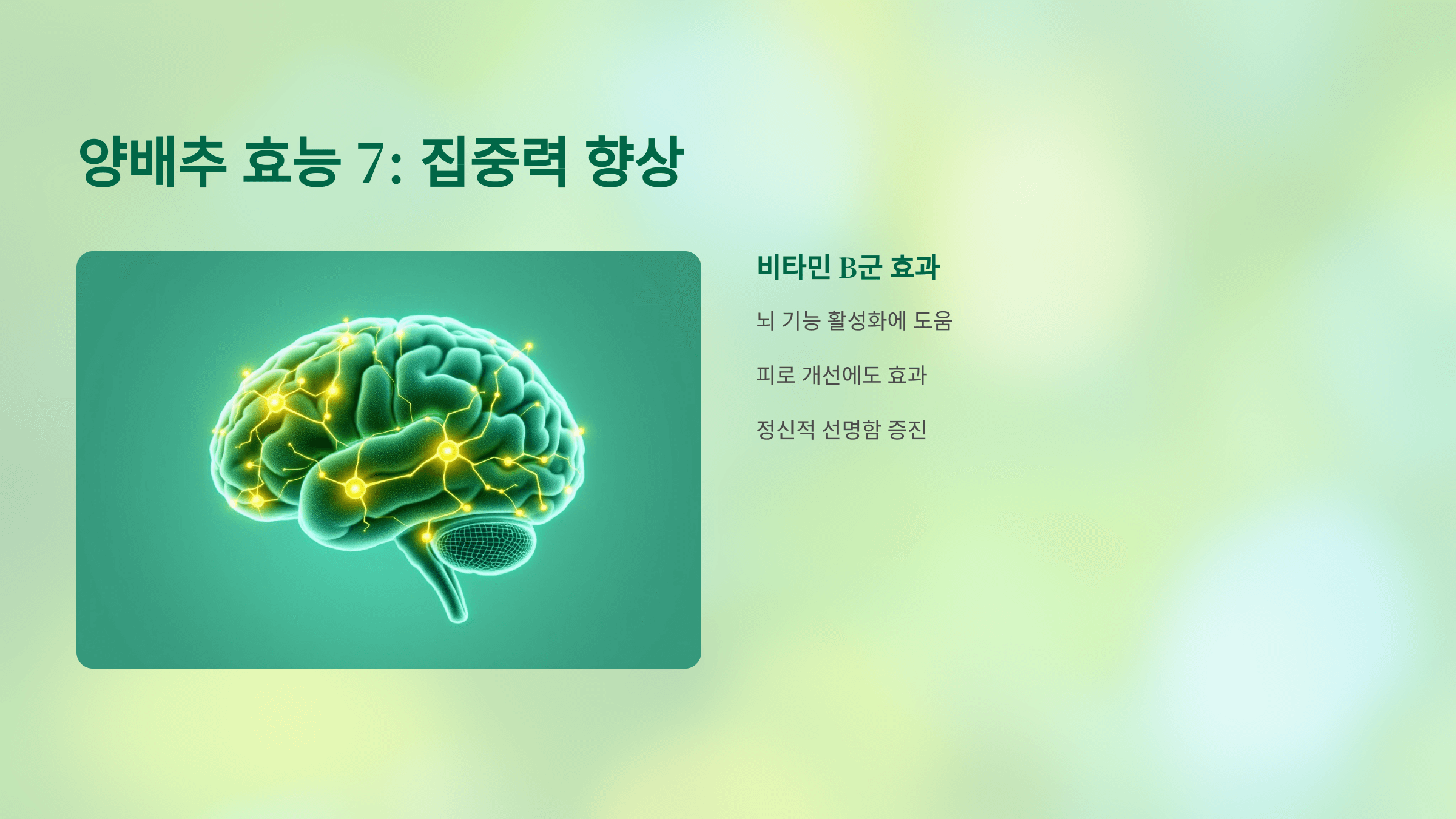 양배추 효능 7: 집중력 향상

비타민 B군 효과

뇌 기능 활성화에 도움

피로 개선에도 효과

정신적 선명함 증진